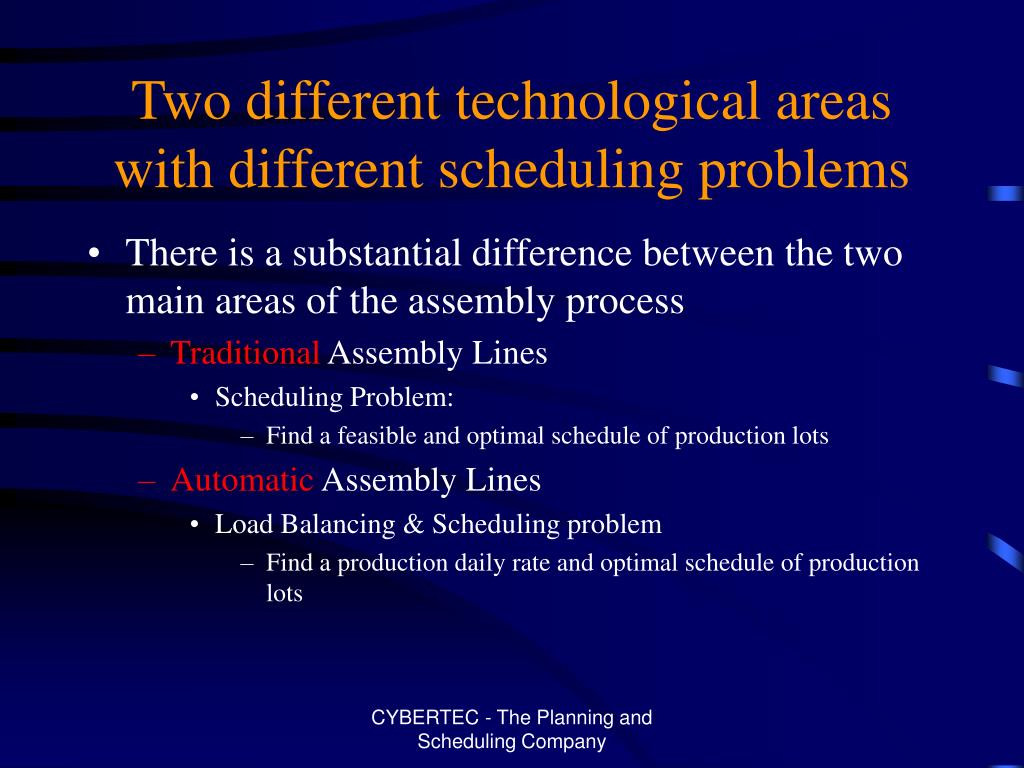 Two different technological areas with different scheduling problems

• There is a substantial difference between the two main areas of the assembly process
– Traditional Assembly Lines
• Scheduling Problem:
– Find a feasible and optimal schedule of production lots
– Automatic Assembly Lines
• Load Balancing & Scheduling problem
– Find a production daily rate and optimal schedule of production lots

CYBERTEC - The Planning and Scheduling Company